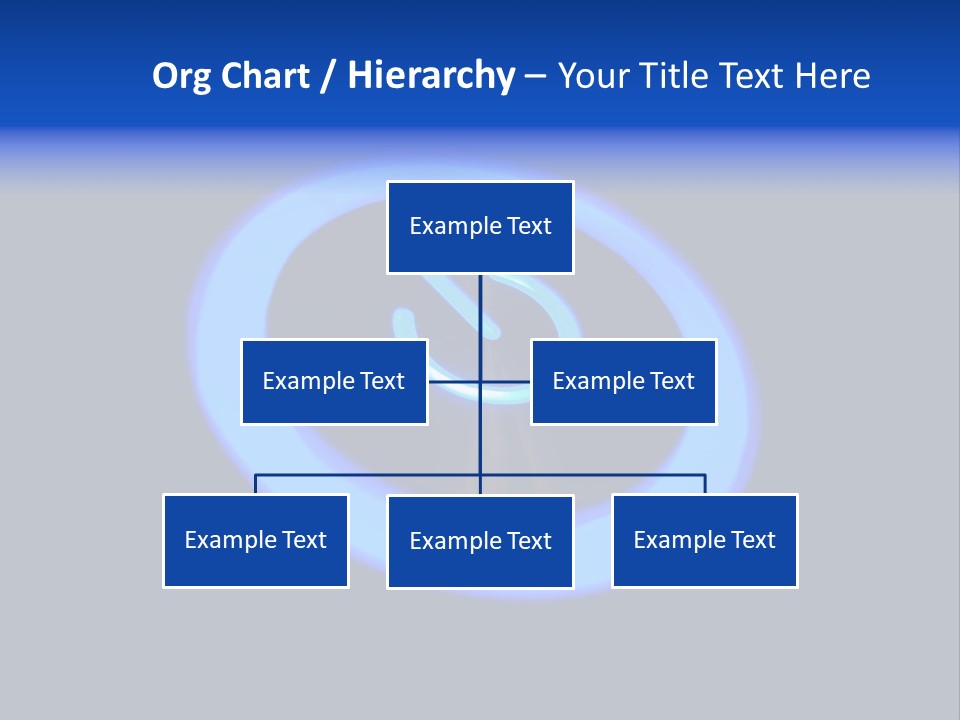 Org Chart / Hierarchy – Your Title Text Here

Example Text

Example Text

Example Text

Example Text

Example Text

Example Text